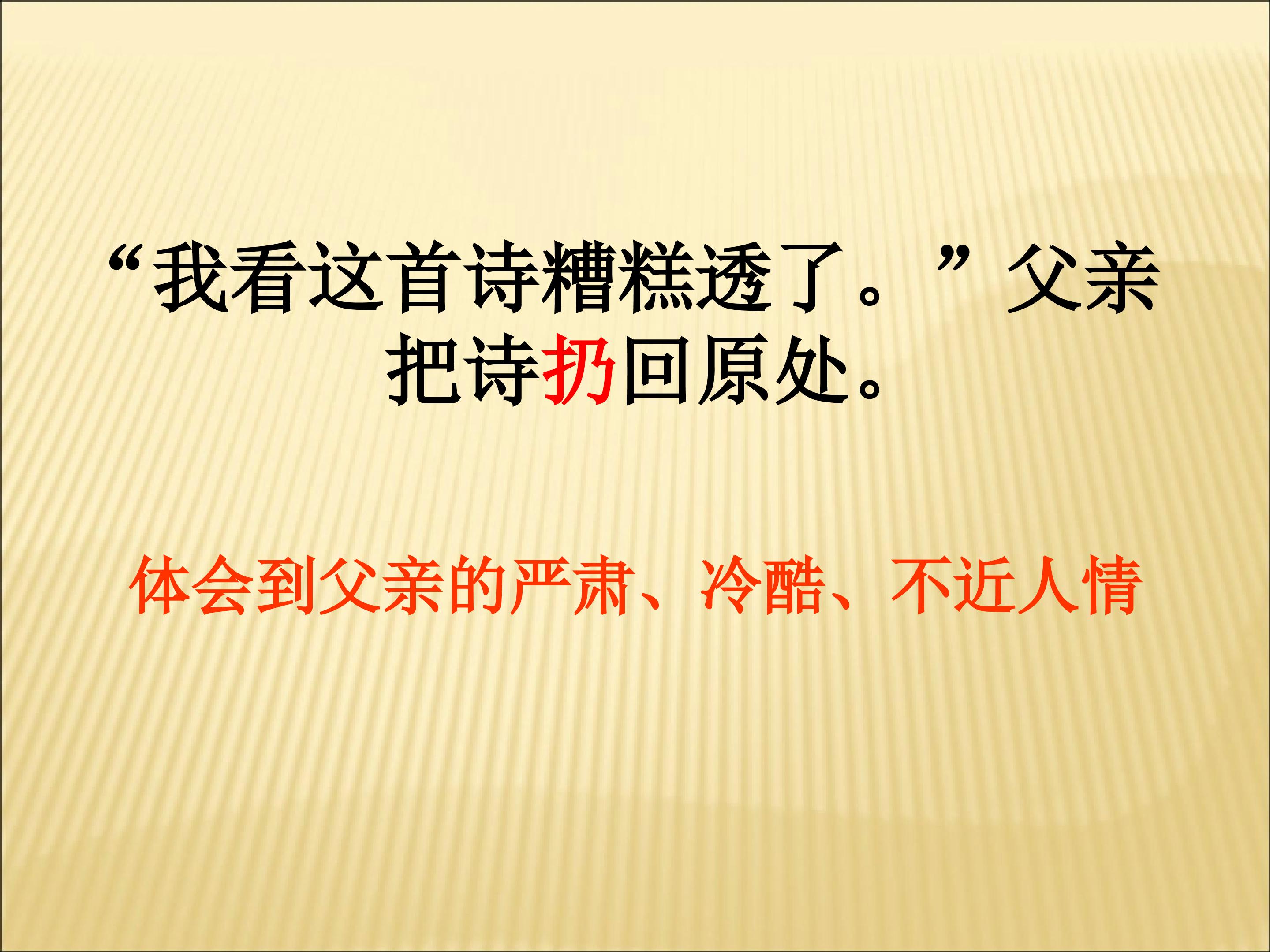 “我看这首诗糟糕透了。”父亲把诗扔回原处。

体会到父亲的严肃、冷酷、不近人情